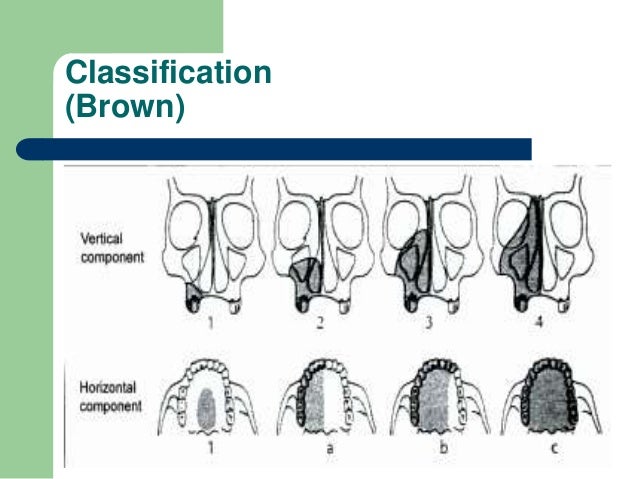 Classification (Brown)

Vertical component

1

2

3

4

Horizontal component

1

a

b

c